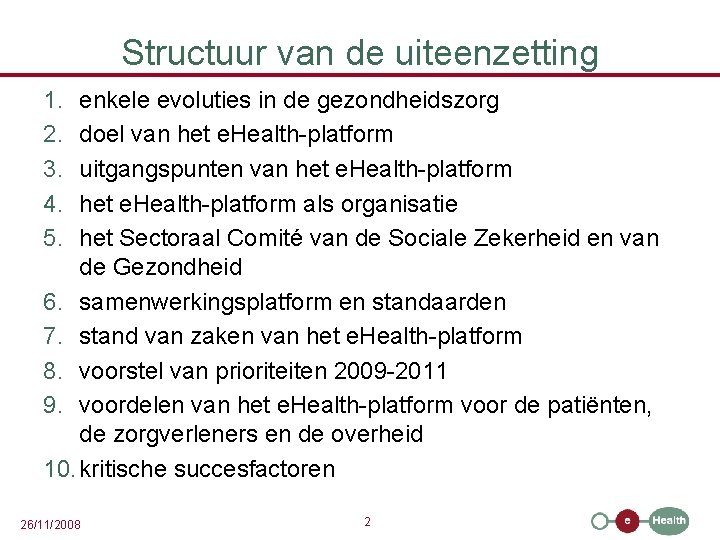 Structuur van de uiteenzetting

1. enkele evoluties in de gezondheidszorg
2. doel van het eHealth-platform
3. uitgangspunten van het eHealth-platform
4. het eHealth-platform als organisatie
5. het Sectoraal Comité van de Sociale Zekerheid en van de Gezondheid
6. samenwerkingsplatform en standaarden
7. stand van zaken van het eHealth-platform
8. voorstel van prioriteiten 2009-2011
9. voordelen van het eHealth-platform voor de patiënten, de zorgverleners en de overheid
10. kritische succesfactoren

26/11/2008

2

e Health